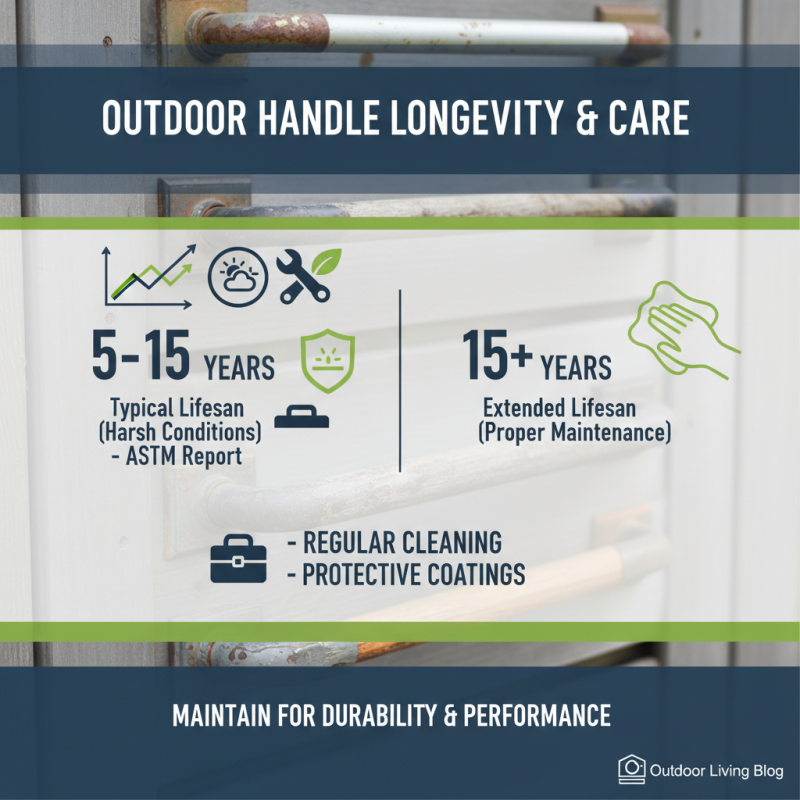 OUTDOOR HANDLE LONGEVITY & CARE

5-15 YEARS
Typical Lifesan (Harsh Conditions) - ASTM Report

15+ YEARS
Extended Lifesan (Proper Maintenance)

- REGULAR CLEANING
- PROTECTIVE COATINGS

MAINTAIN FOR DURABILITY & PERFORMANCE

Outdoor Living Blog